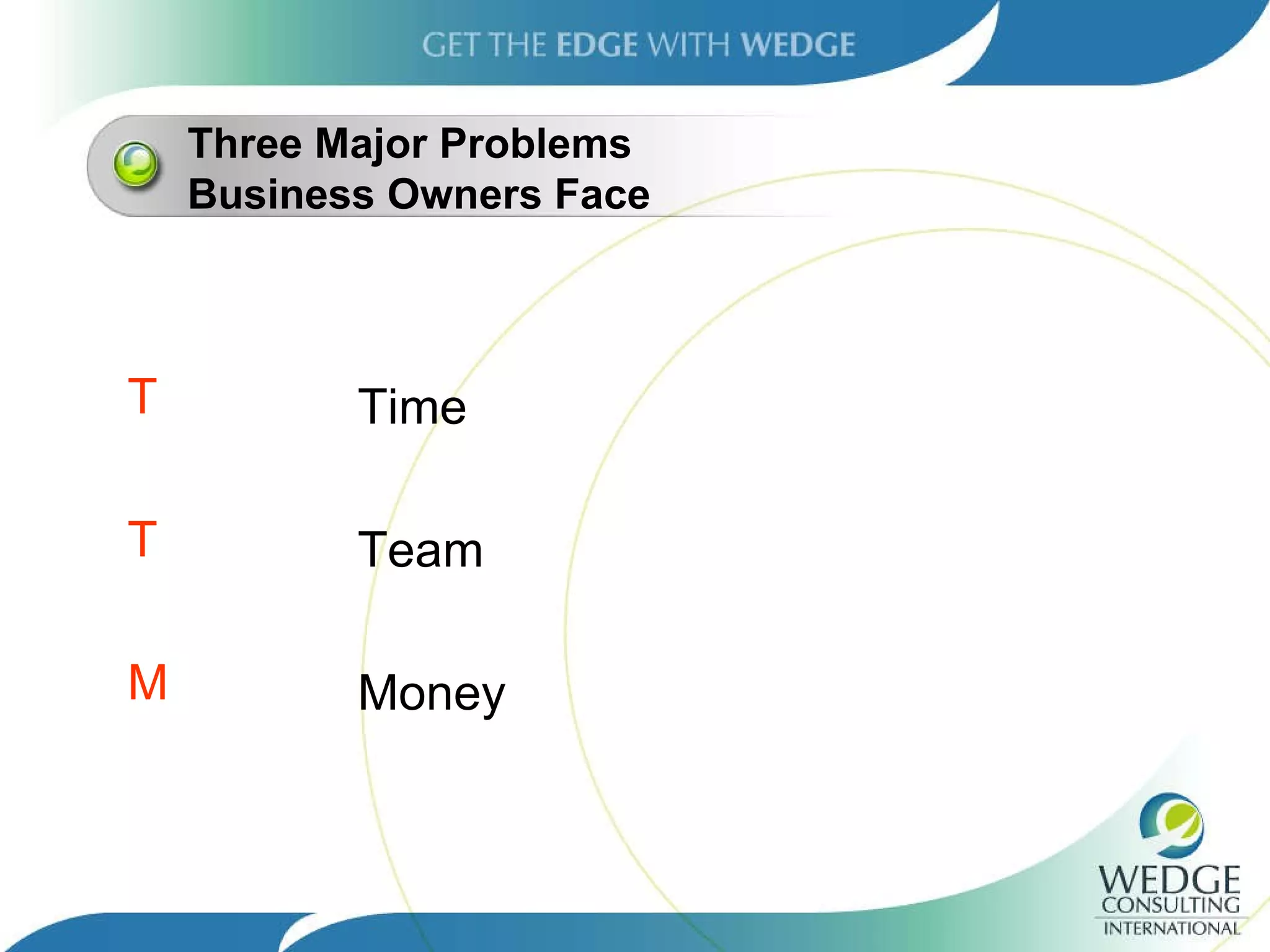 GET THE EDGE WITH WEDGE

Three Major Problems Business Owners Face

T Time

T Team

M Money

WEDGE CONSULTING INTERNATIONAL